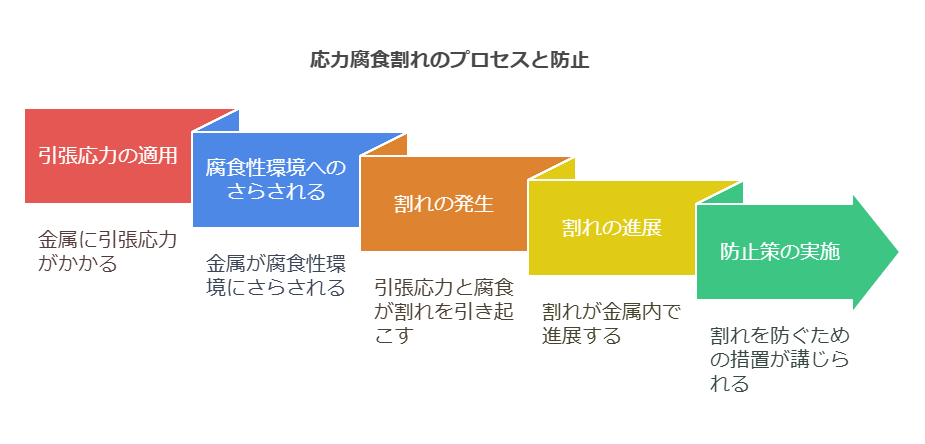 応力腐食割れのプロセスと防止

引張応力の適用

金属に引張応力がかかる

腐食性環境へのさらされる

金属が腐食性環境にさらされる

割れの発生

引張応力と腐食が割れを引き起こす

割れの進展

割れが金属内で進展する

防止策の実施

割れを防ぐための措置が講じられる